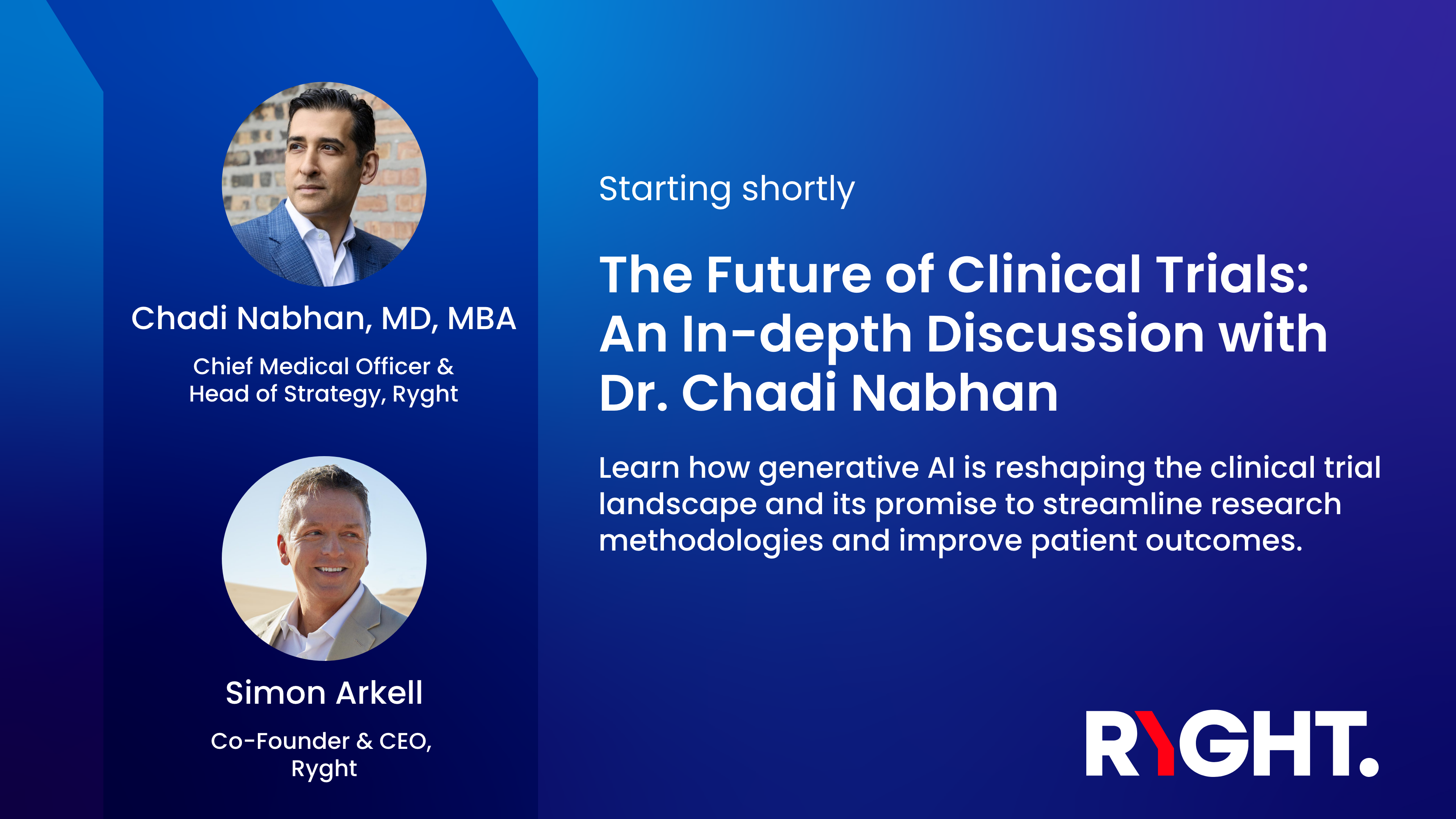 Chadi Nabhan, MD, MBA

Chief Medical Officer & Head of Strategy, Ryght

Simon Arkell

Co-Founder & CEO, Ryght

Starting shortly

The Future of Clinical Trials: An In-depth Discussion with Dr. Chadi Nabhan

Learn how generative AI is reshaping the clinical trial landscape and its promise to streamline research methodologies and improve patient outcomes.

RYGHT.